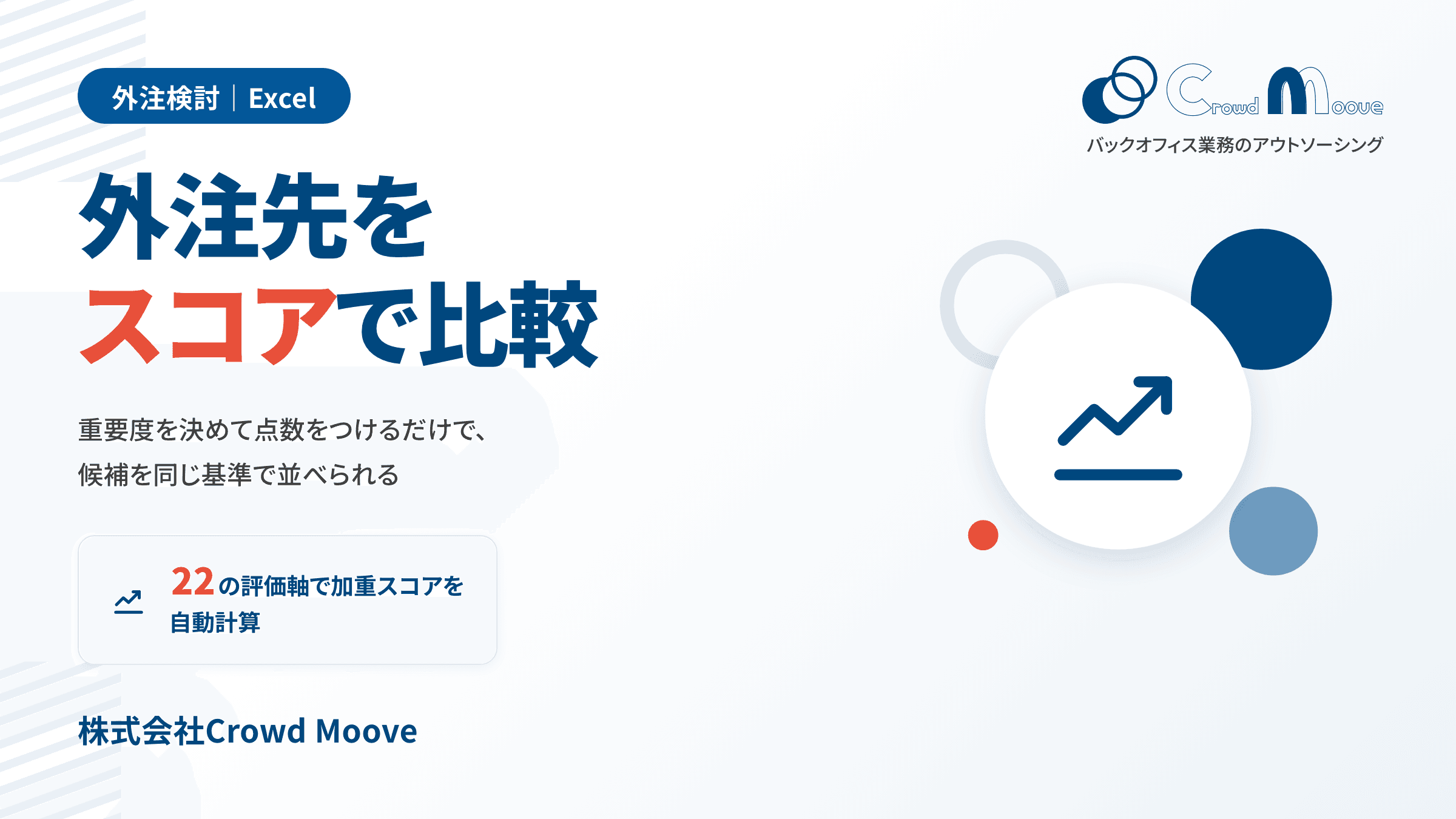 外注検討 | Excel

Crowd Moove
バックオフィス業務のアウトソーシング

外注先を
スコアで比較

重要度を決めて点数をつけるだけで、
候補を同じ基準で並べられる

22の評価軸で加重スコアを
自動計算

株式会社Crowd Moove